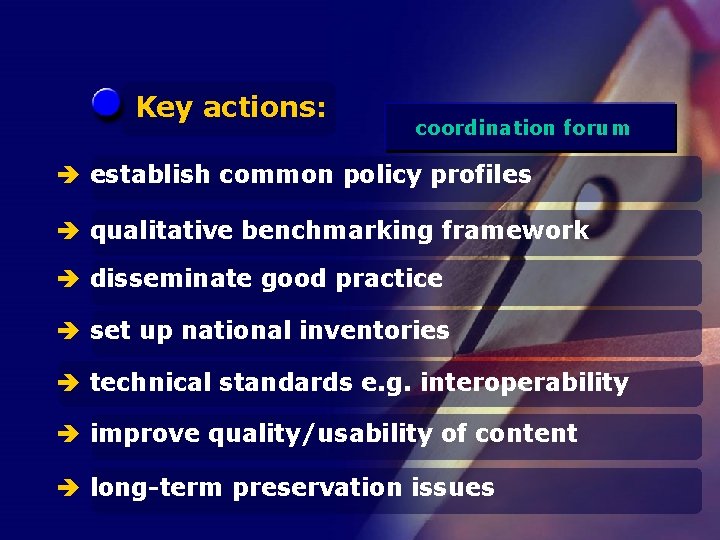 Key actions:

coordination forum

➔ establish common policy profiles

➔ qualitative benchmarking framework

➔ disseminate good practice

➔ set up national inventories

➔ technical standards e.g. interoperability

➔ improve quality/usability of content

➔ long-term preservation issues